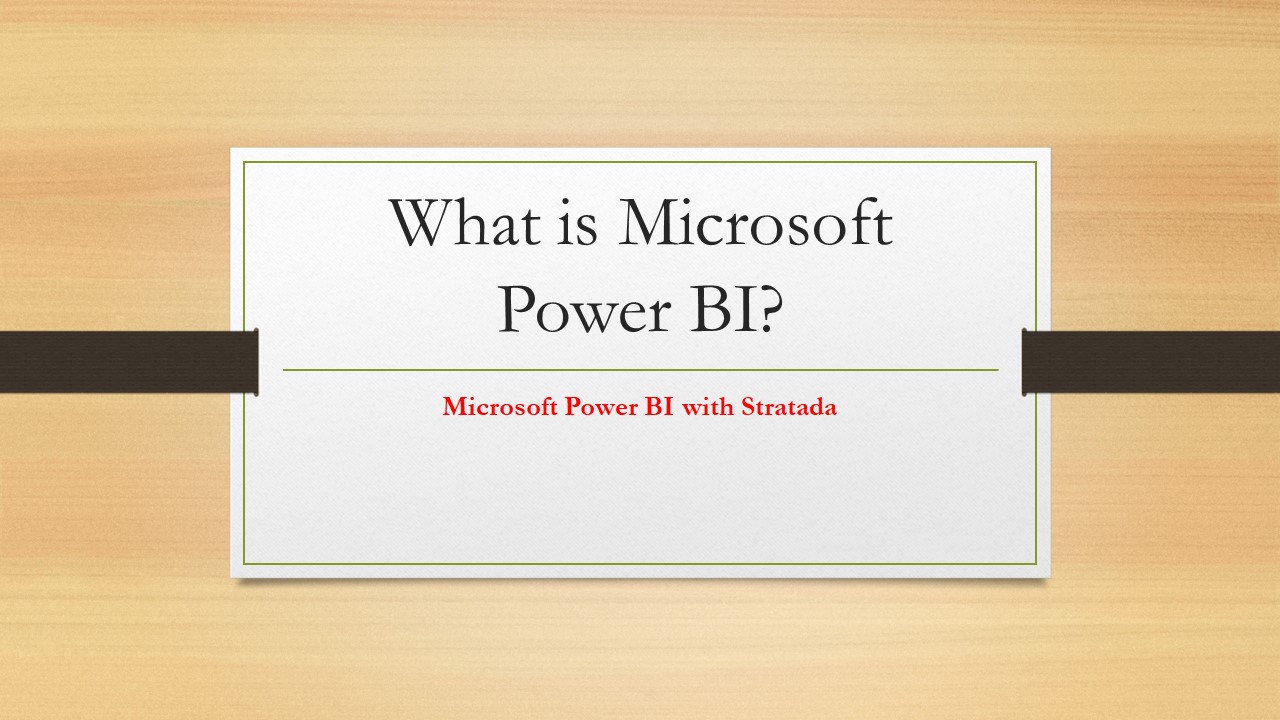 What is Microsoft Power BI?

Microsoft Power BI with Stratada